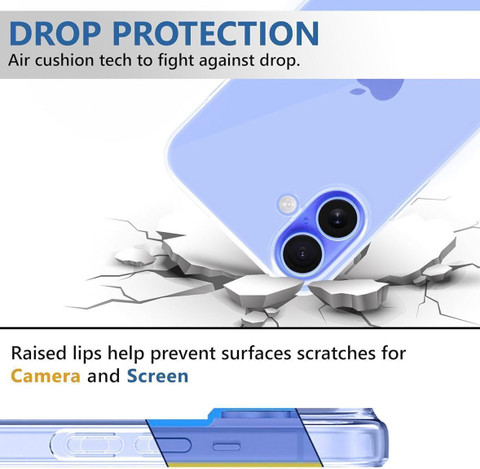 DROP PROTECTION
Air cushion tech to fight against drop.

Raised lips help prevent surfaces scratches for Camera and Screen